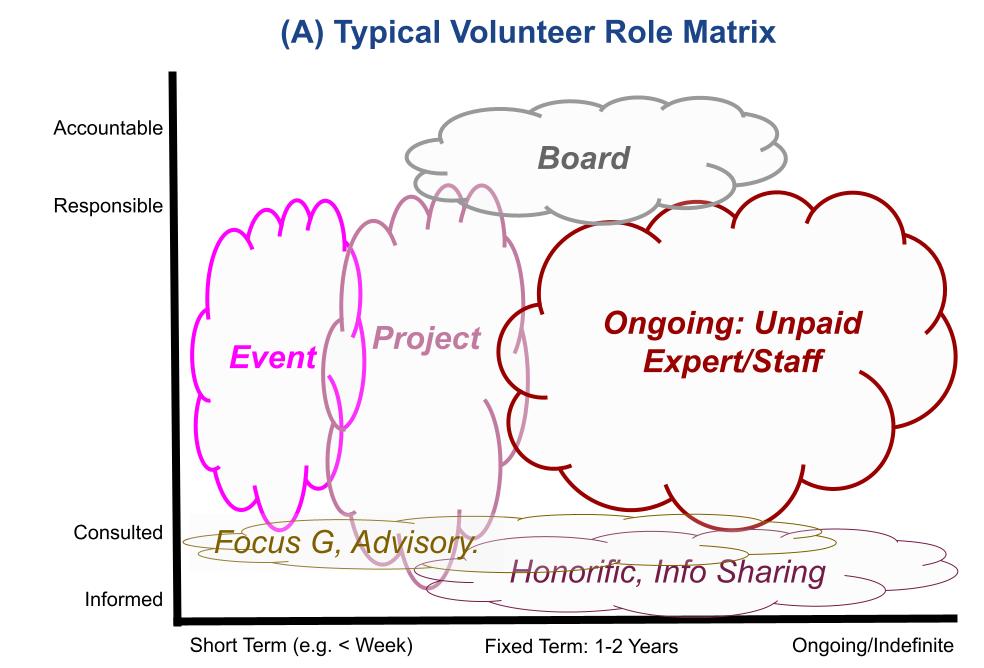 (A) Typical Volunteer Role Matrix

Accountable
Responsible
Consulted
Informed

Board
Event
Project
Ongoing: Unpaid Expert/Staff
Focus G, Advisory.
Honorific, Info Sharing

Short Term (e.g. < Week)
Fixed Term: 1-2 Years
Ongoing/Indefinite